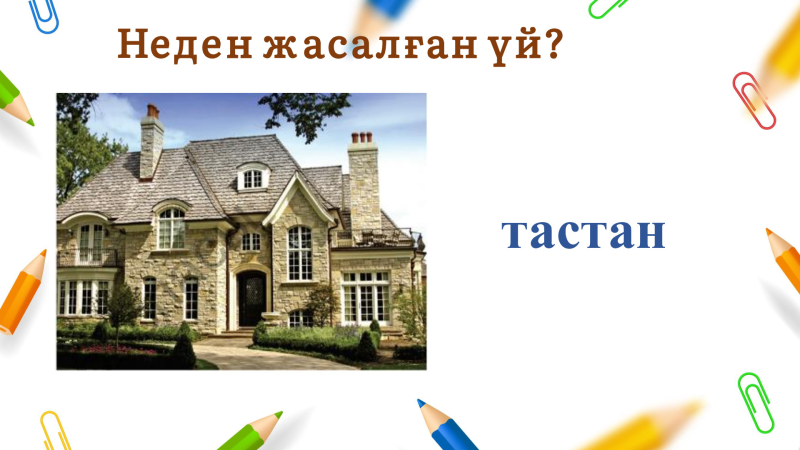 Неден жасалған үй?

тастан